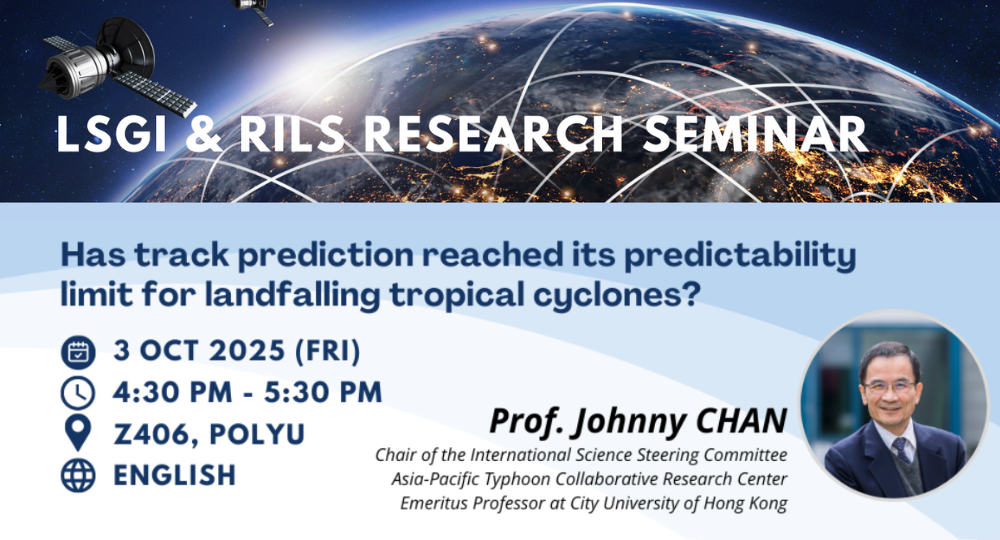 LSGI & RILS RESEARCH SEMINAR

Has track prediction reached its predictability limit for landfalling tropical cyclones?

3 OCT 2025 (FRI)
4:30 PM - 5:30 PM
Z406, POLYU
ENGLISH

Prof. Johnny CHAN
Chair of the International Science Steering Committee
Asia-Pacific Typhoon Collaborative Research Center
Emeritus Professor at City University of Hong Kong